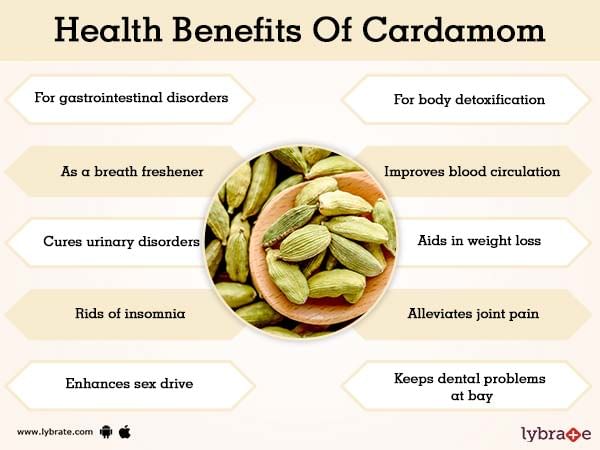 Health Benefits Of Cardamom

For gastrointestinal disorders

As a breath freshener

Cures urinary disorders

Rids of insomnia

Enhances sex drive

For body detoxification

Improves blood circulation

Aids in weight loss

Alleviates joint pain

Keeps dental problems at bay

www.lybrate.com

lybrate